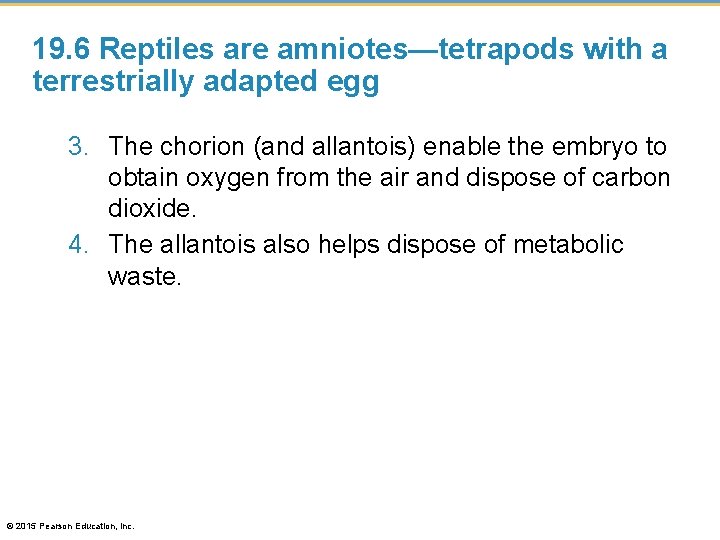 19.6 Reptiles are amniotes—tetrapods with a terrestrially adapted egg

3. The chorion (and allantois) enable the embryo to obtain oxygen from the air and dispose of carbon dioxide.

4. The allantois also helps dispose of metabolic waste.

© 2015 Pearson Education, Inc.